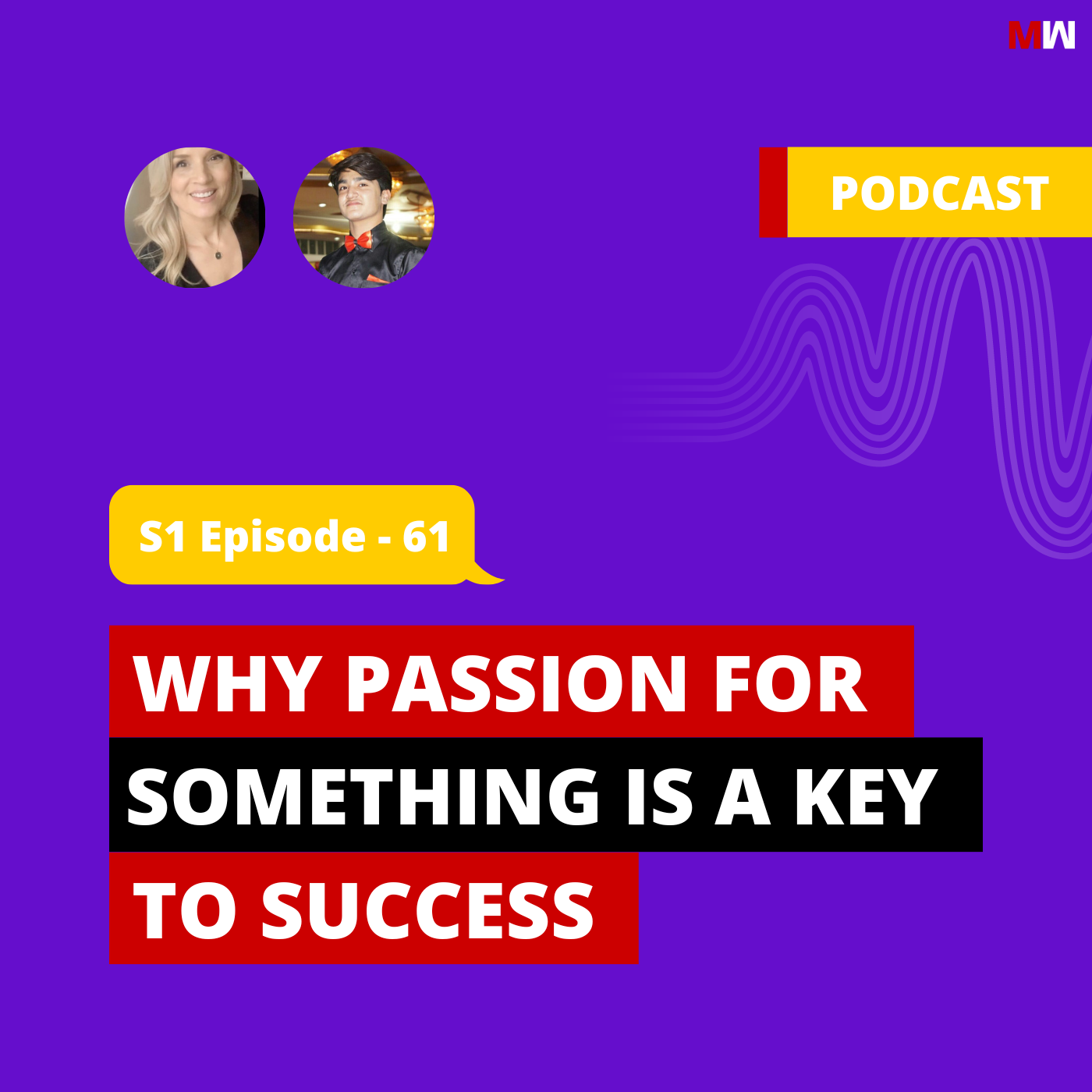 MW

PODCAST

S1 Episode - 61

WHY PASSION FOR SOMETHING IS A KEY TO SUCCESS